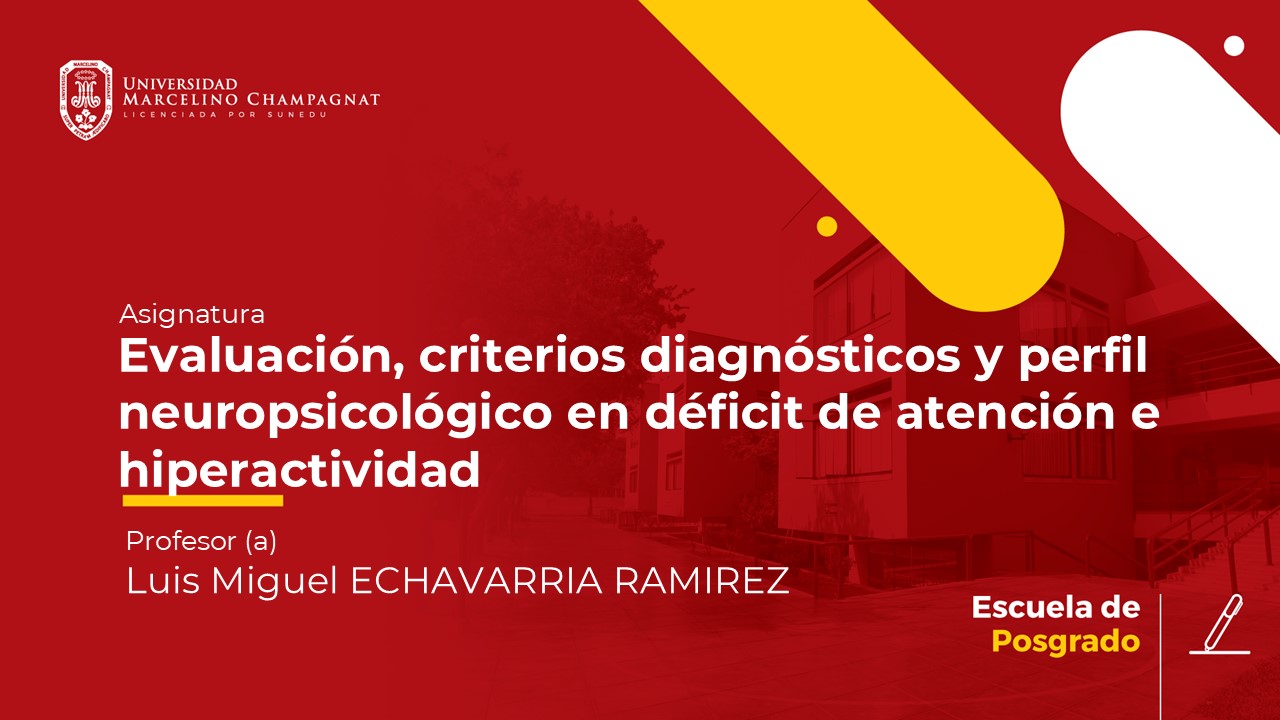 UNIVERSIDAD
MARCELINO CHAMPAGNAT
LICENCIADA POR SUNEDU

Asignatura
Evaluación, criterios diagnósticos y perfil neuropsicológico en déficit de atención e hiperactividad

Profesor (a)
Luis Miguel ECHAVARRIA RAMIREZ

Escuela de
Posgrado